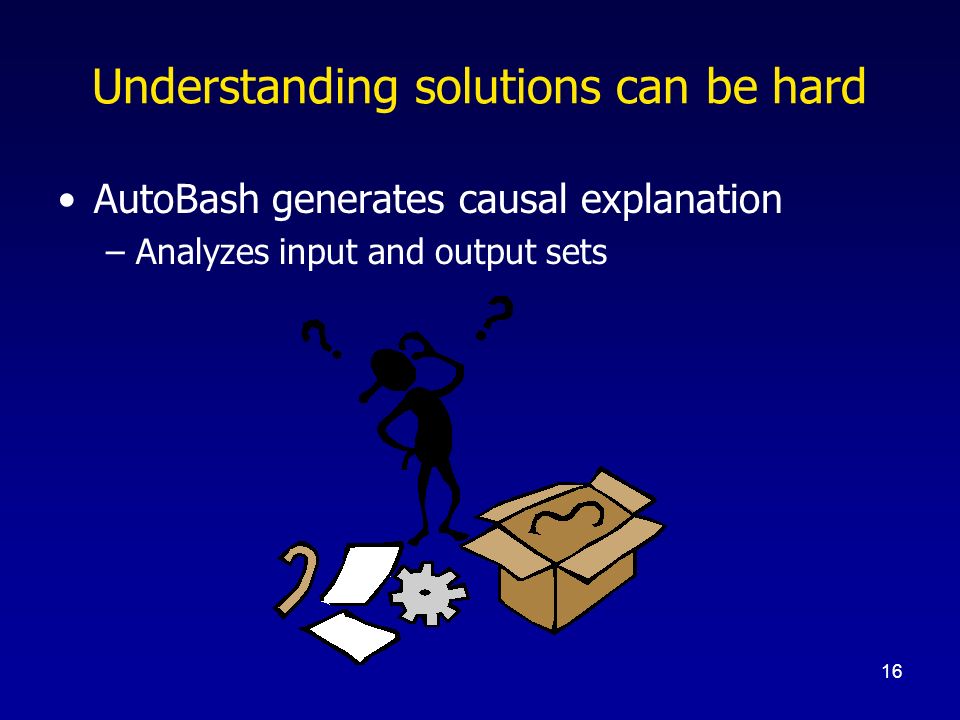 Understanding solutions can be hard

• AutoBash generates causal explanation
– Analyzes input and output sets

16